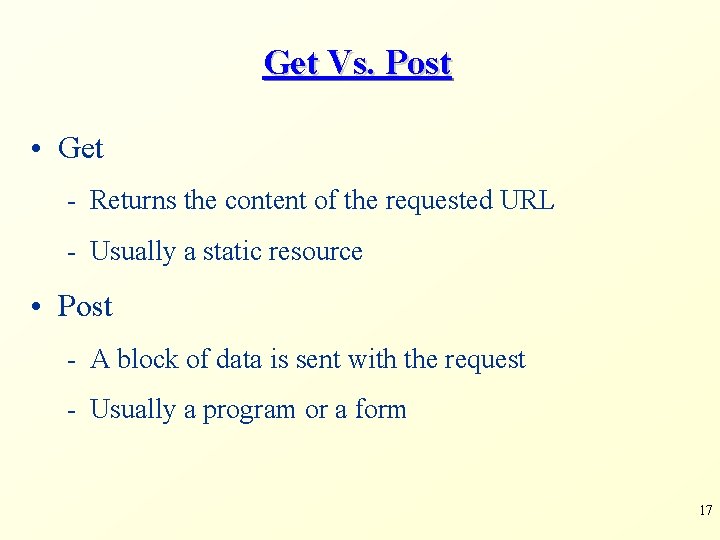 Get Vs. Post

• Get

- Returns the content of the requested URL

- Usually a static resource

• Post

- A block of data is sent with the request

- Usually a program or a form

17